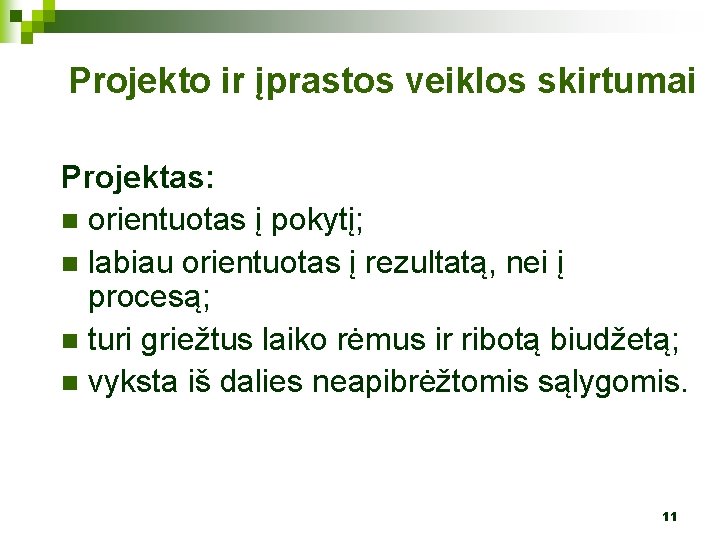 Projekto ir įprastos veiklos skirtumai

Projektas:

- orientuotas į pokytį;
- labiau orientuotas į rezultatą, nei į procesą;
- turi griežtus laiko rėmus ir ribotą biudžetą;
- vyksta iš dalies neapibrėžtomis sąlygomis.

11